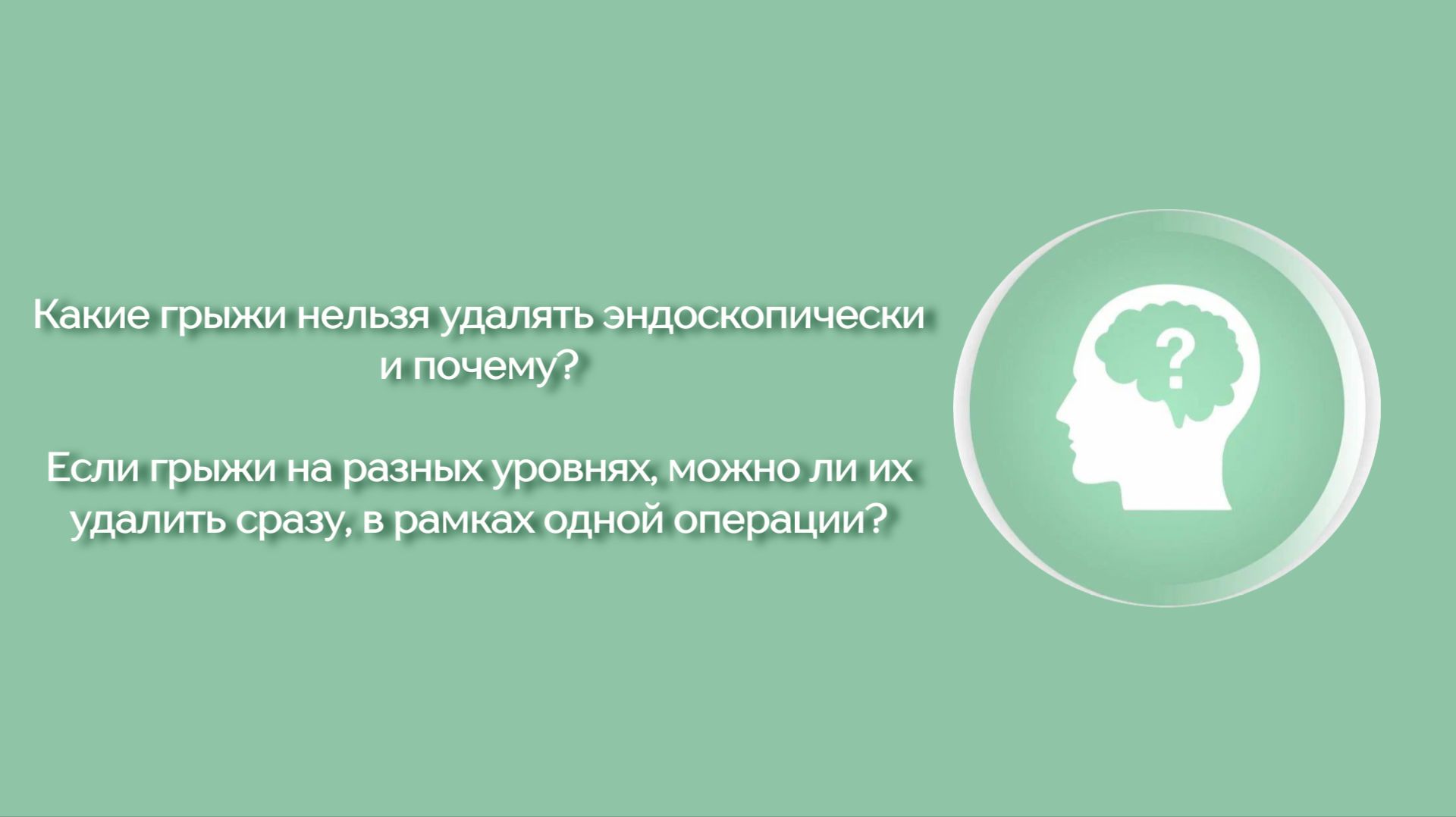 Какие грыжи нельзя удалять эндоскопически и почему?

Если грыжи на разных уровнях, можно ли их удалить сразу, в рамках одной операции?

?